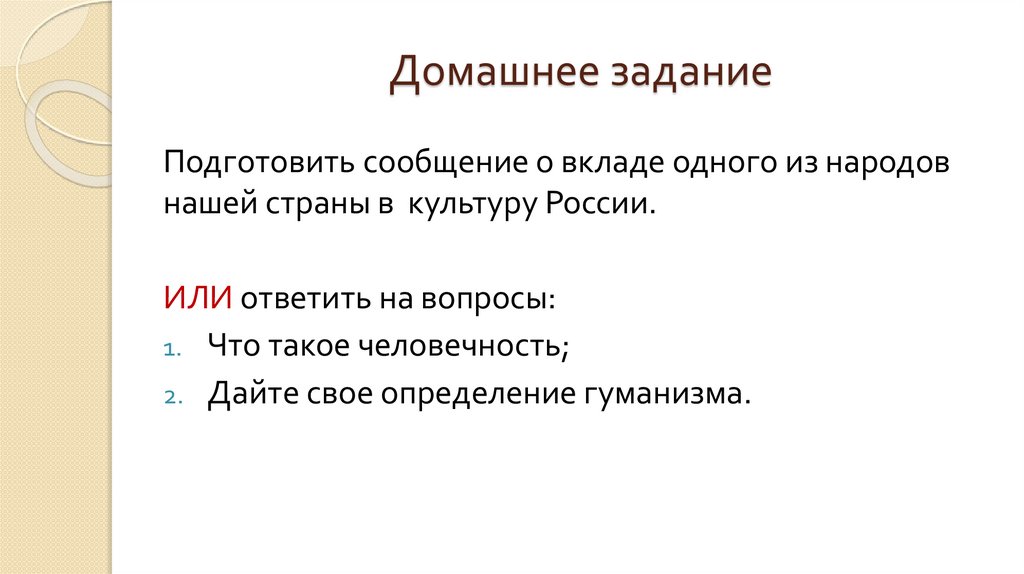 Домашнее задание

Подготовить сообщение о вкладе одного из народов нашей страны в  культуру России.

ИЛИ ответить на вопросы:

1. Что такое человечность;
2. Дайте свое определение гуманизма.